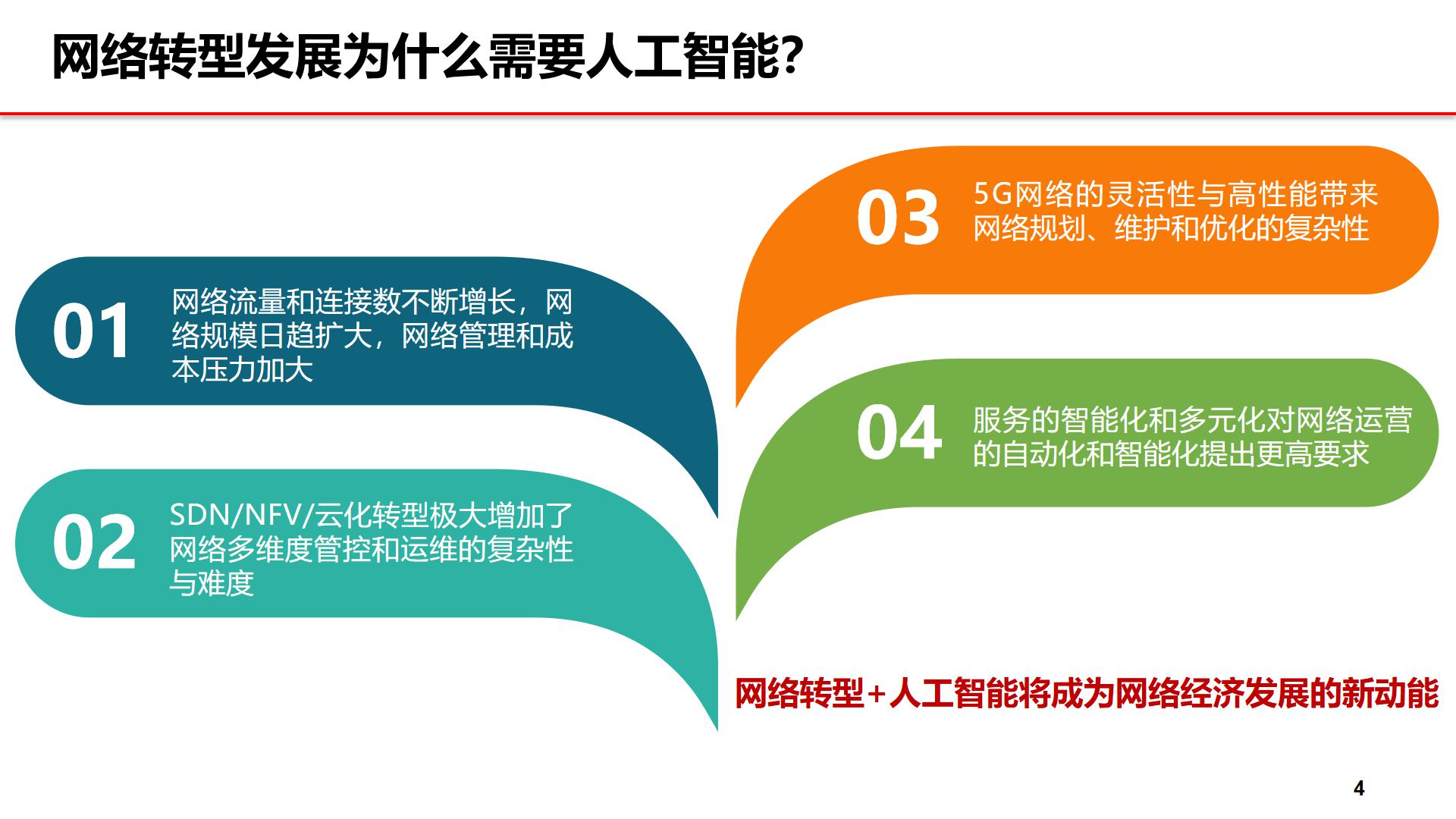 网络转型发展为什么需要人工智能?

01 网络流量和连接数不断增长，网络规模日趋扩大，网络管理和成本压力加大

02 SDN/NFV/云化转型极大增加了网络多维度管控和运维的复杂性与难度

03 5G网络的灵活性与高性能带来网络规划、维护和优化的复杂性

04 服务的智能化和多元化对网络运营的自动化和智能化提出更高要求

网络转型+人工智能将成为网络经济发展的新动能

4